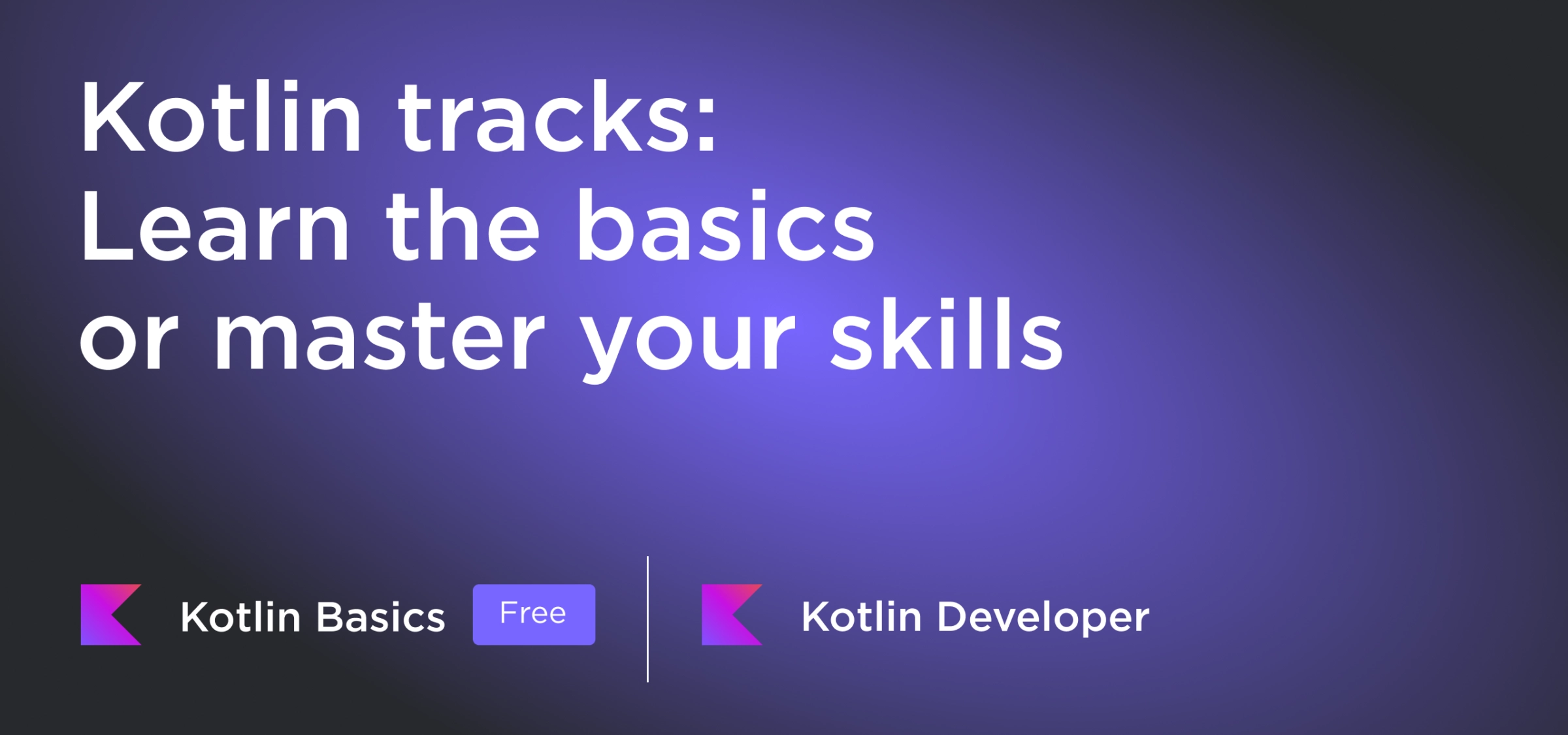 Kotlin tracks:
Learn the basics
or master your skills

Kotlin Basics Free

Kotlin Developer